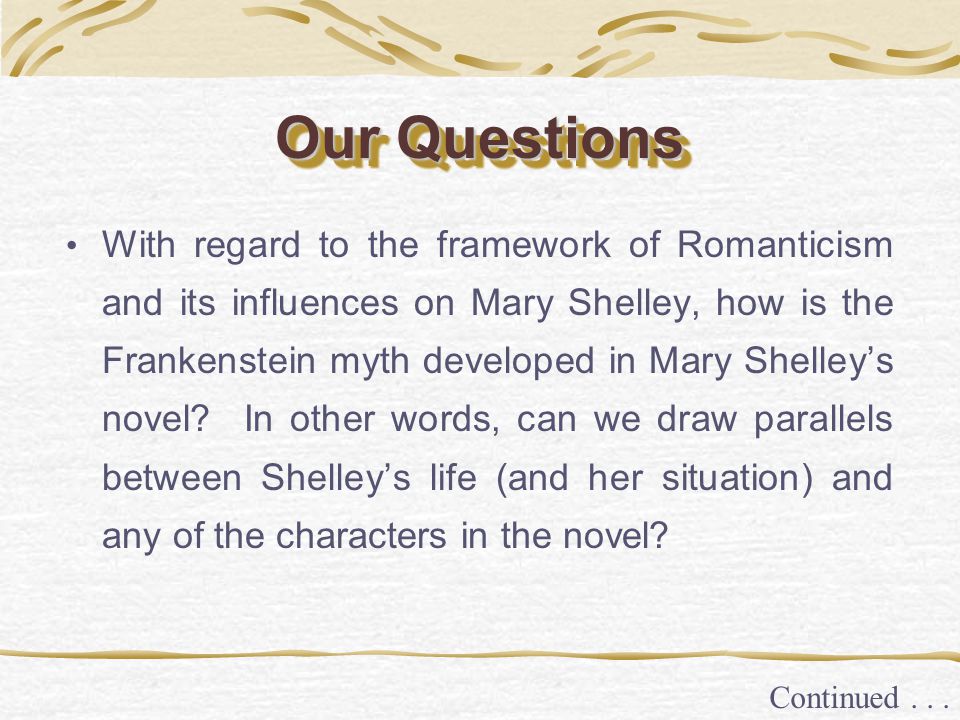 Our Questions

• With regard to the framework of Romanticism and its influences on Mary Shelley, how is the Frankenstein myth developed in Mary Shelley's novel? In other words, can we draw parallels between Shelley's life (and her situation) and any of the characters in the novel?

Continued . . .